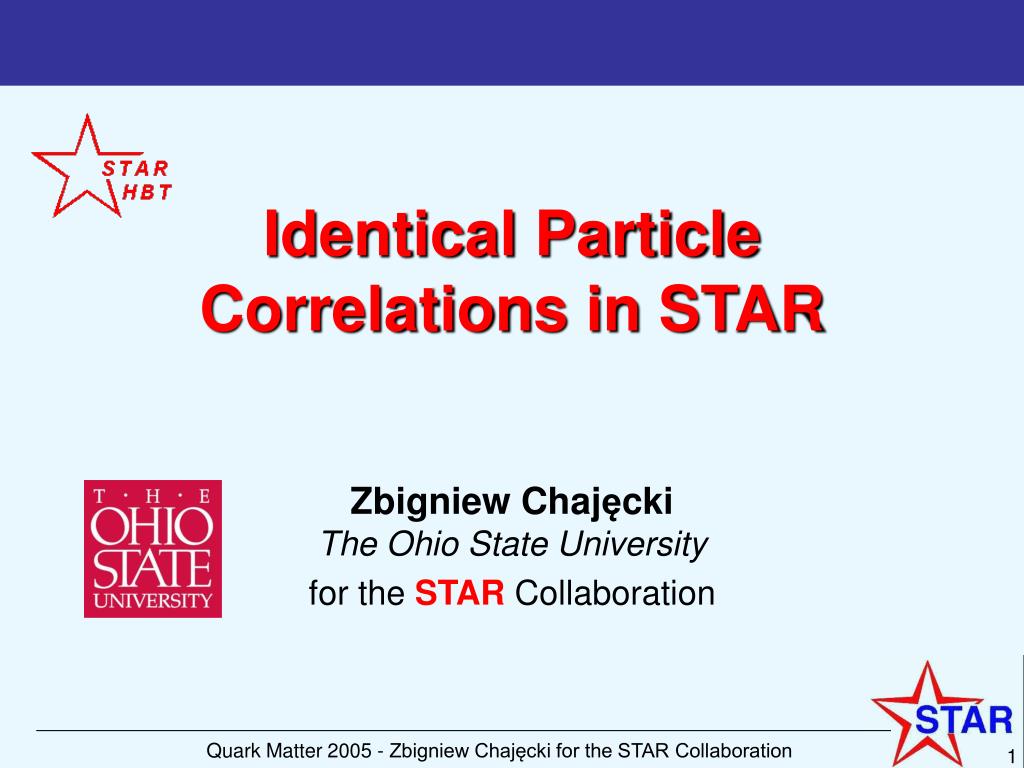 STAR
HBT

Identical Particle Correlations in STAR

T · H · E
OHIO
STATE
UNIVERSITY

Zbigniew Chajęcki
The Ohio State University
for the STAR Collaboration

STAR

Quark Matter 2005 - Zbigniew Chajęcki for the STAR Collaboration

1